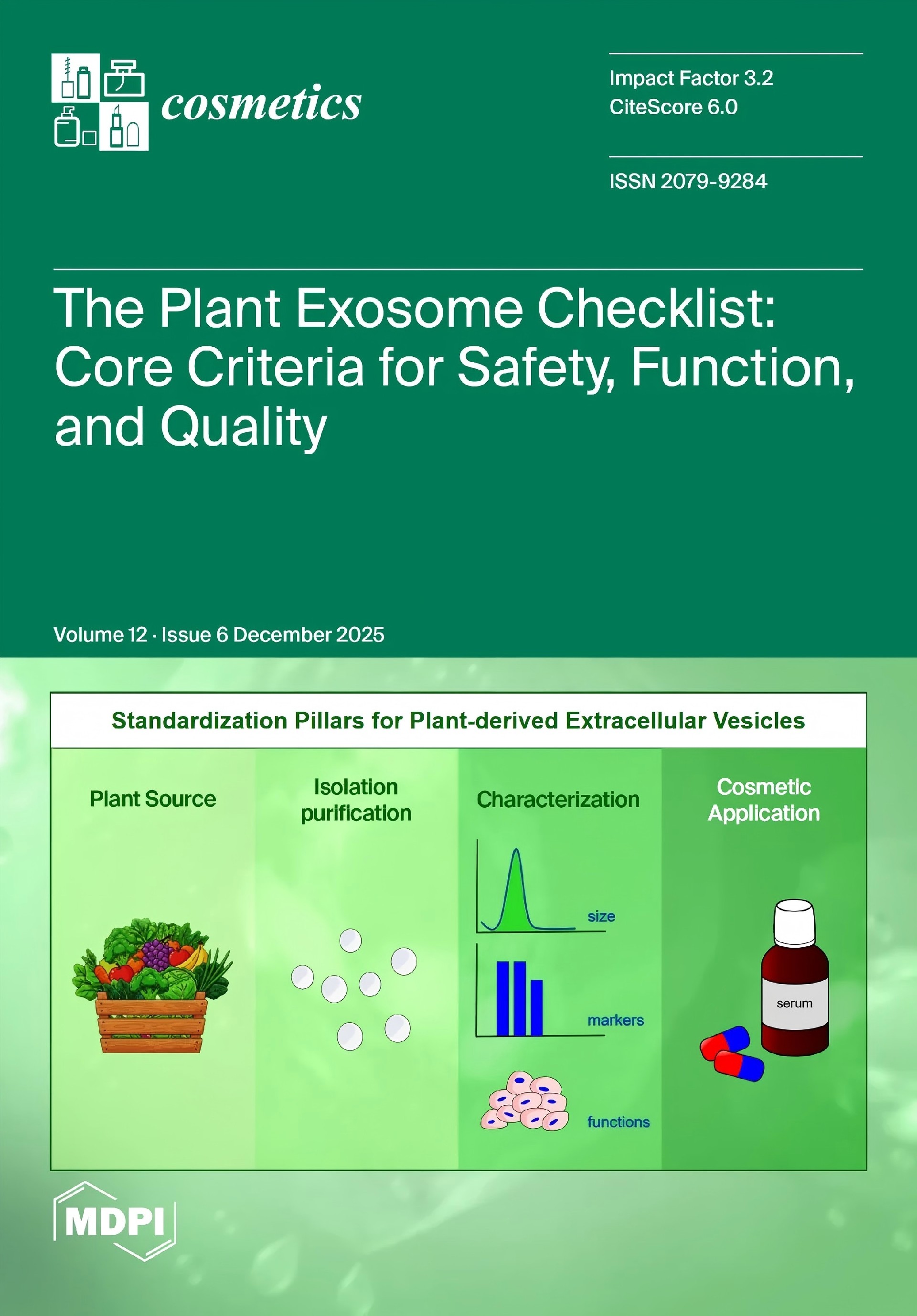 cosmetics

Impact Factor 3.2
CiteScore 6.0

ISSN 2079-9284

The Plant Exosome Checklist: Core Criteria for Safety, Function, and Quality

Volume 12 · Issue 6 December 2025

Standardization Pillars for Plant-derived Extracellular Vesicles

Plant Source

Isolation purification

Characterization

size

markers

functions

Cosmetic Application

serum

MDPI